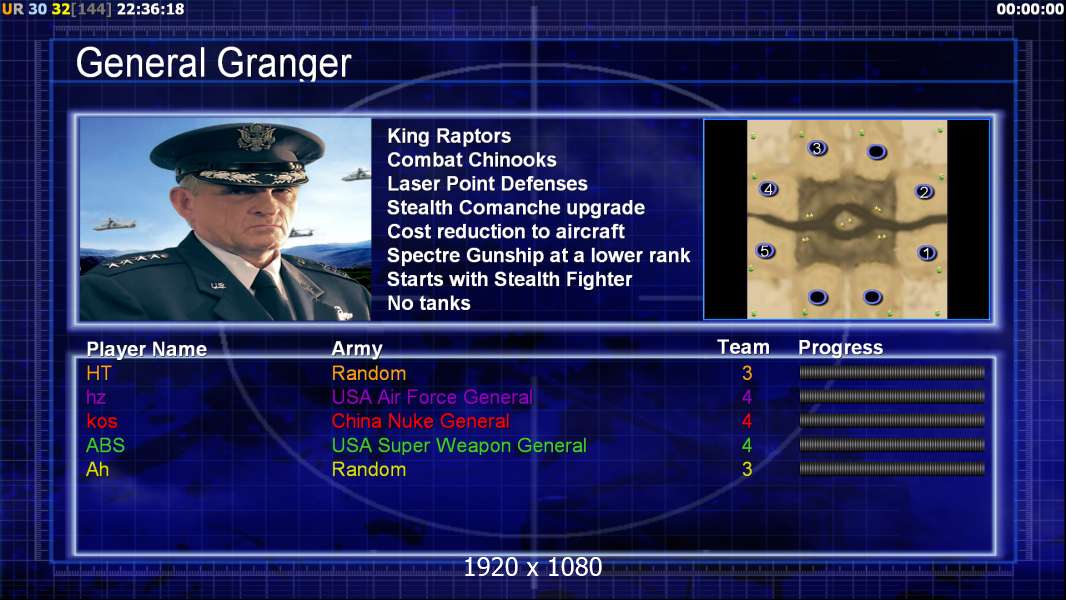 UR 30 32[144] 22:36:18

00:00:00

General Granger

King Raptors
Combat Chinooks
Laser Point Defenses
Stealth Comanche upgrade
Cost reduction to aircraft
Spectre Gunship at a lower rank
Starts with Stealth Fighter
No tanks

3
4
2
5
1

| Player Name | Army | Team | Progress |
|---|---|---|---|
| HT | Random | 3 | |
| hz | USA Air Force General | 4 | |
| kos | China Nuke General | 4 | |
| ABS | USA Super Weapon General | 4 | |
| Ah | Random | 3 | |

1920 x 1080